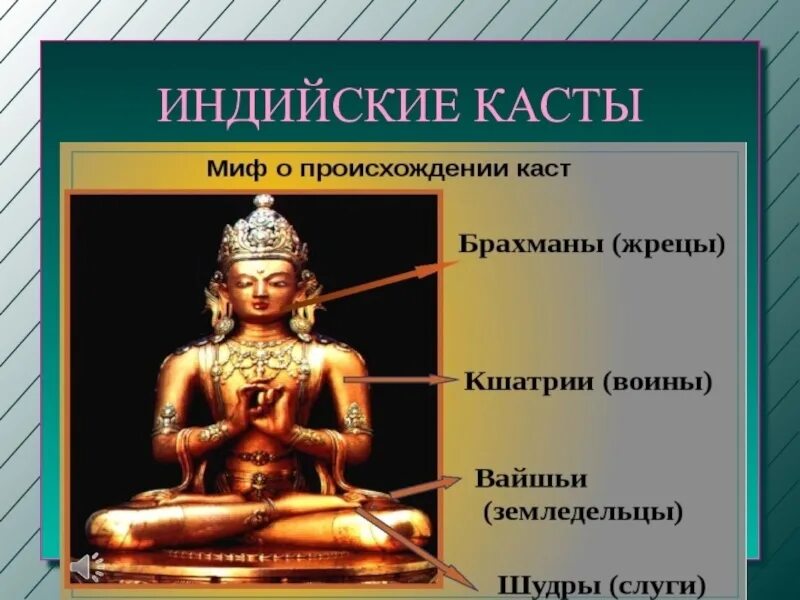 ИНДИЙСКИЕ КАСТЫ

Миф о происхождении каст

Брахманы (жрецы)

Кшатрии (воины)

Вайшьи (земледельцы)

Шудры (слуги)